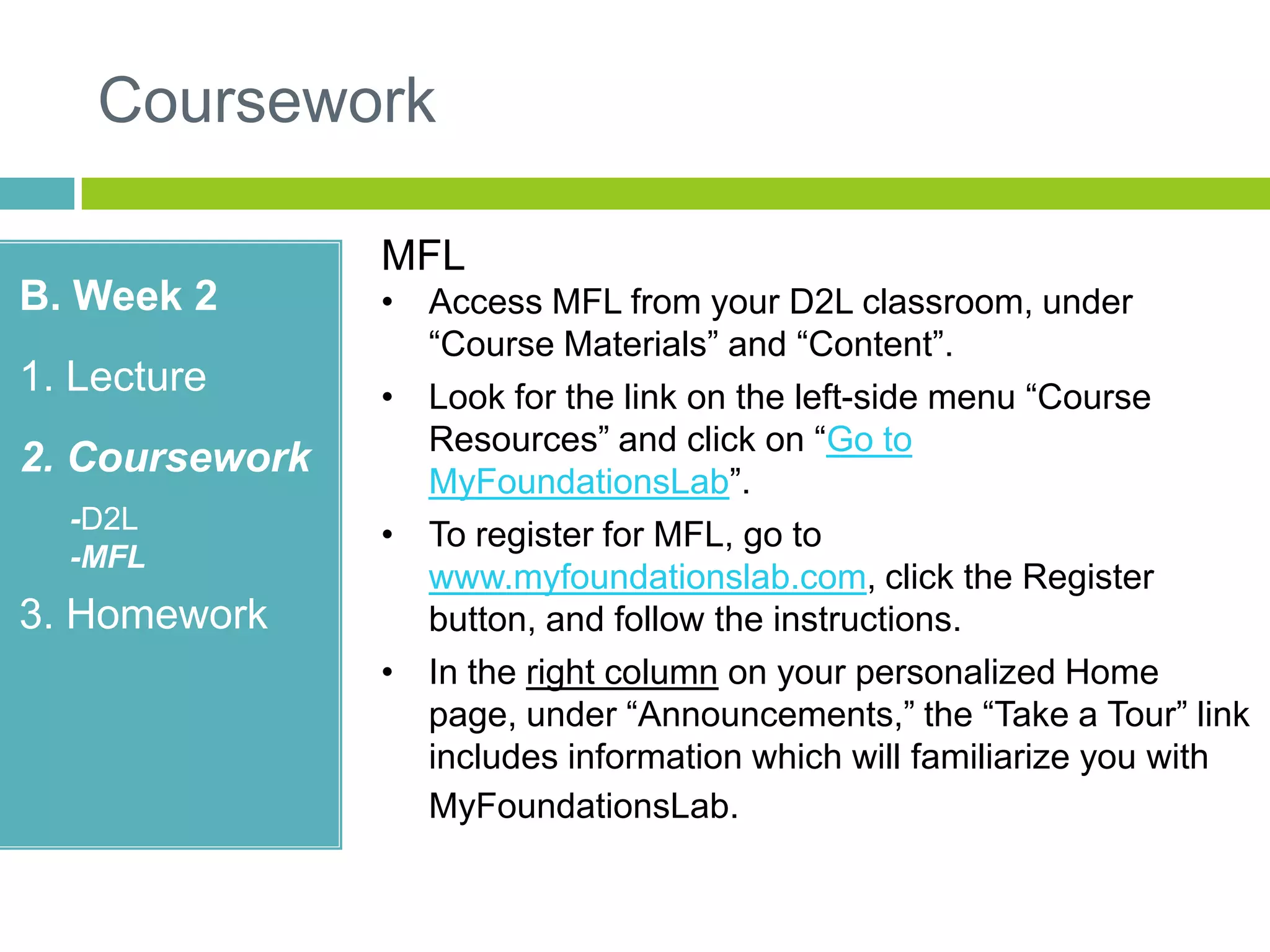 Coursework

B. Week 2

1. Lecture

2. Coursework

-D2L
-MFL

3. Homework

MFL

• Access MFL from your D2L classroom, under “Course Materials” and “Content”.

• Look for the link on the left-side menu “Course Resources” and click on “Go to MyFoundationsLab”.

• To register for MFL, go to www.myfoundationslab.com, click the Register button, and follow the instructions.

• In the right column on your personalized Home page, under “Announcements,” the “Take a Tour” link includes information which will familiarize you with MyFoundationsLab.